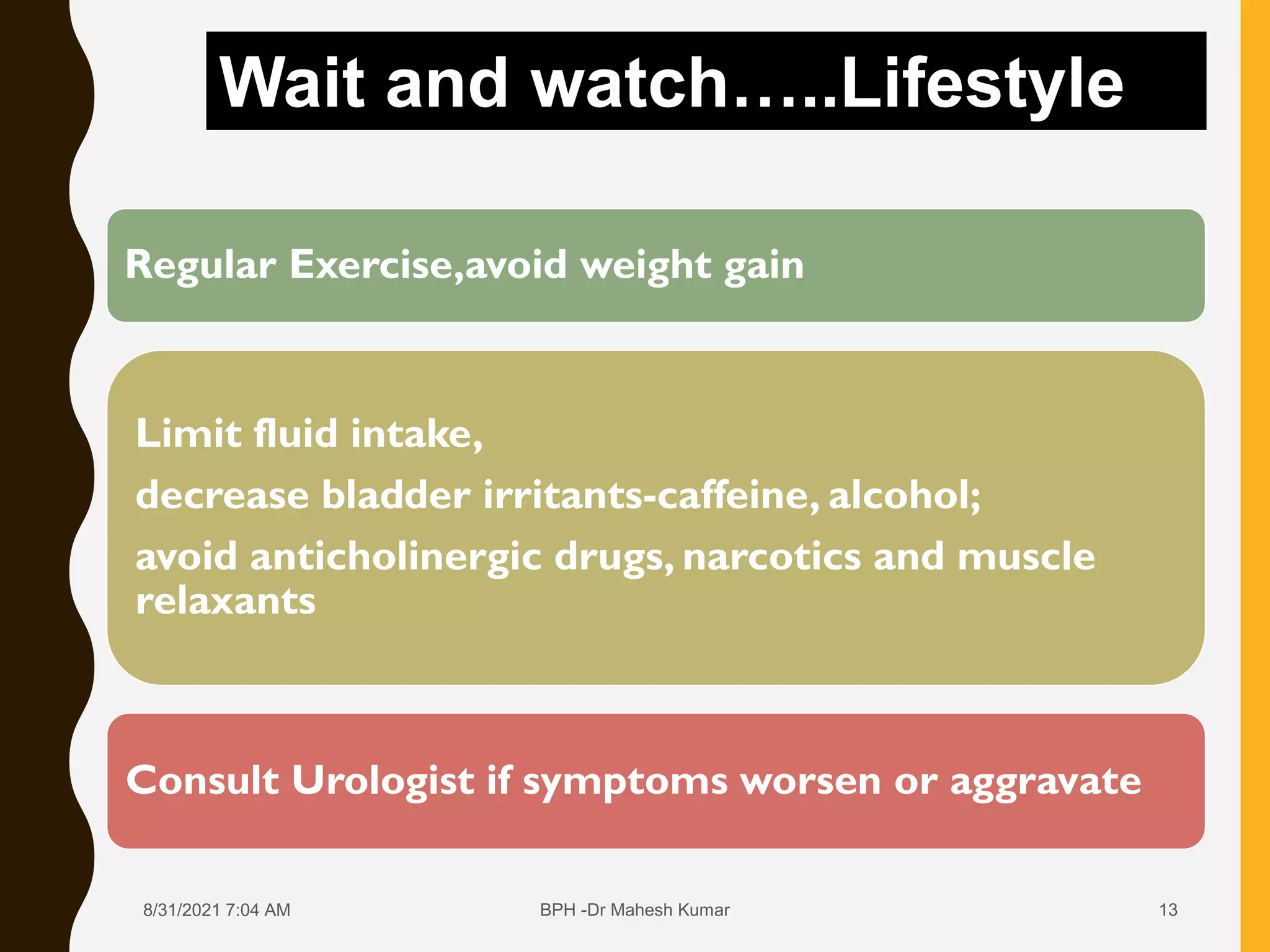 Wait and watch…..Lifestyle

Regular Exercise,avoid weight gain

Limit fluid intake,

decrease bladder irritants-caffeine, alcohol;

avoid anticholinergic drugs, narcotics and muscle relaxants

Consult Urologist if symptoms worsen or aggravate

8/31/2021 7:04 AM

BPH -Dr Mahesh Kumar

13